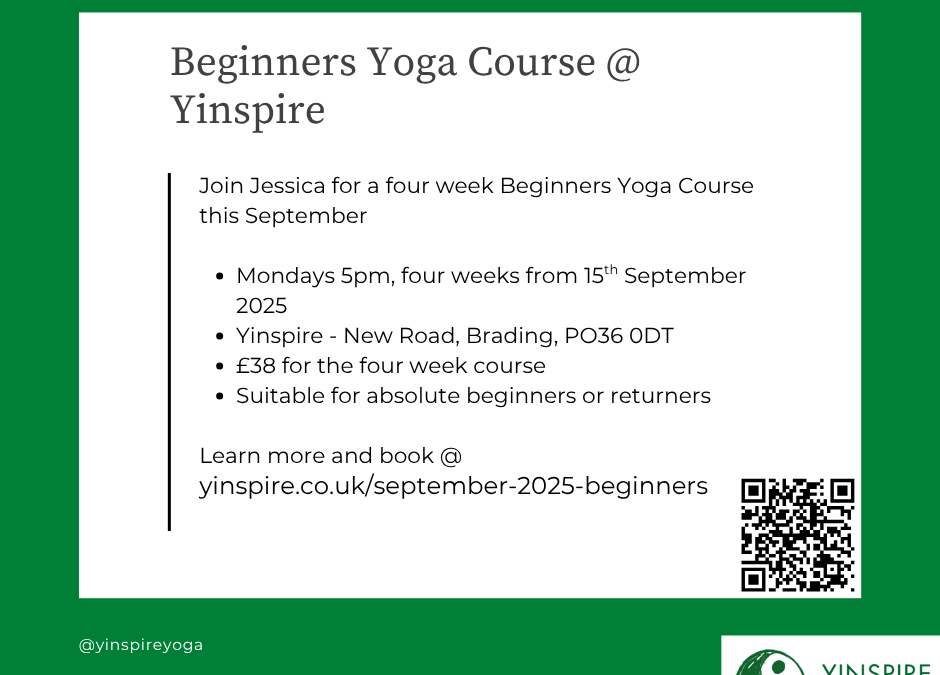 Beginners Yoga Course @ Yinspire

Join Jessica for a four week Beginners Yoga Course this September

- Mondays 5pm, four weeks from 15$^{th}$ September 2025
- Yinspire - New Road, Brading, PO36 0DT
- £38 for the four week course
- Suitable for absolute beginners or returners

Learn more and book @ yinspire.co.uk/september-2025-beginners

@yinspireyoga

YINSPIRE